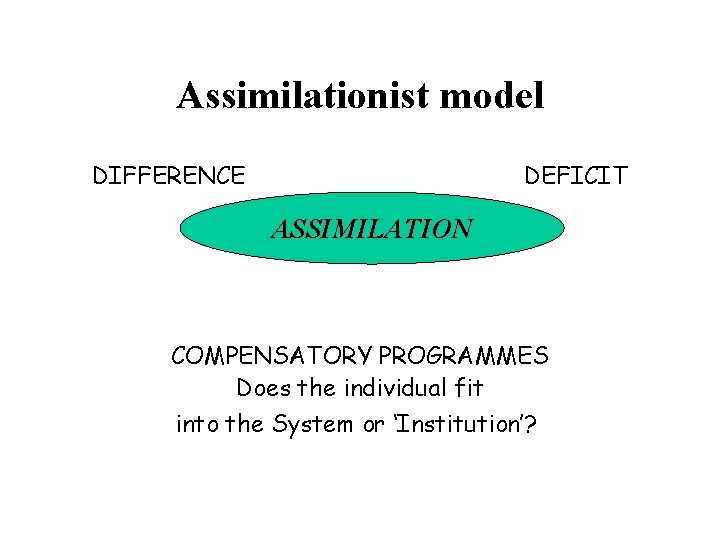 Assimilationist model

DIFFERENCE

DEFICIT

ASSIMILATION

COMPENSATORY PROGRAMMES
Does the individual fit into the System or 'Institution'?